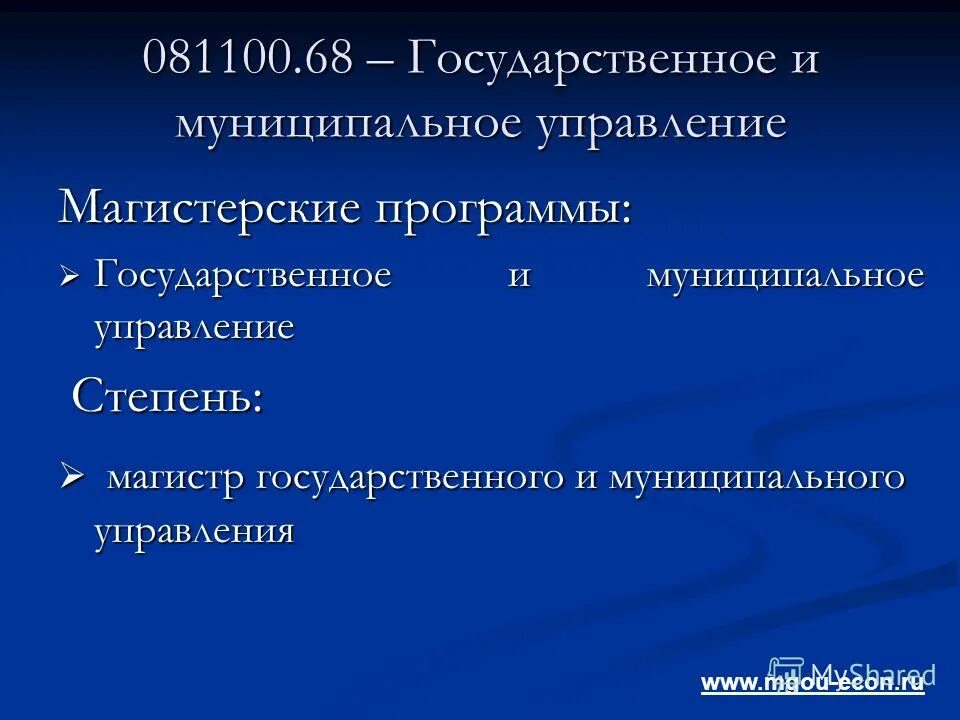 081100.68 – Государственное и муниципальное управление

Магистерские программы:

➢ Государственное и муниципальное управление

Степень:

➢ магистр государственного и муниципального управления

MyShared

www.mgou-econ.ru